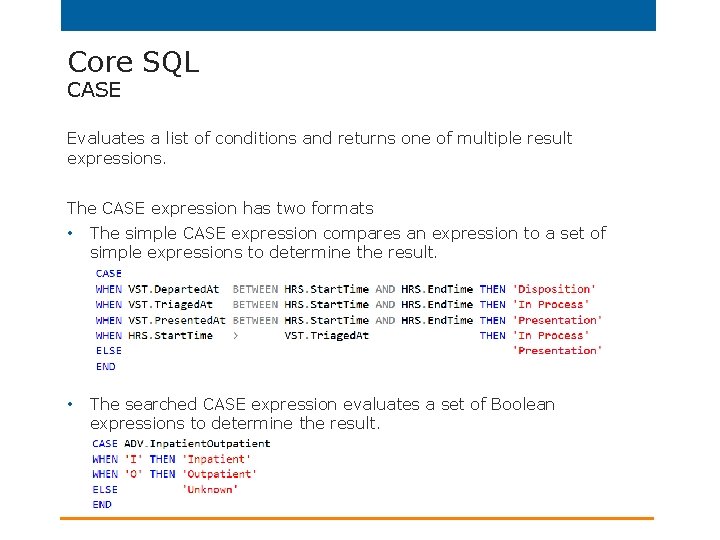 Core SQL
CASE

Evaluates a list of conditions and returns one of multiple result expressions.

The CASE expression has two formats

• The simple CASE expression compares an expression to a set of simple expressions to determine the result.

CASE
WHEN VST.DepartedAt BETWEEN HRS.StartTime AND HRS.EndTime THEN 'Disposition'
WHEN VST.TriagedAt BETWEEN HRS.StartTime AND HRS.EndTime THEN 'In Process'
WHEN VST.PresentedAt BETWEEN HRS.StartTime AND HRS.EndTime THEN 'Presentation'
WHEN HRS.StartTime > VST.TriagedAt THEN 'In Process'
ELSE 'Presentation'
END

• The searched CASE expression evaluates a set of Boolean expressions to determine the result.

CASE ADV.InpatientOutpatient
WHEN 'I' THEN 'Inpatient'
WHEN 'O' THEN 'Outpatient'
ELSE 'Unknown'
END